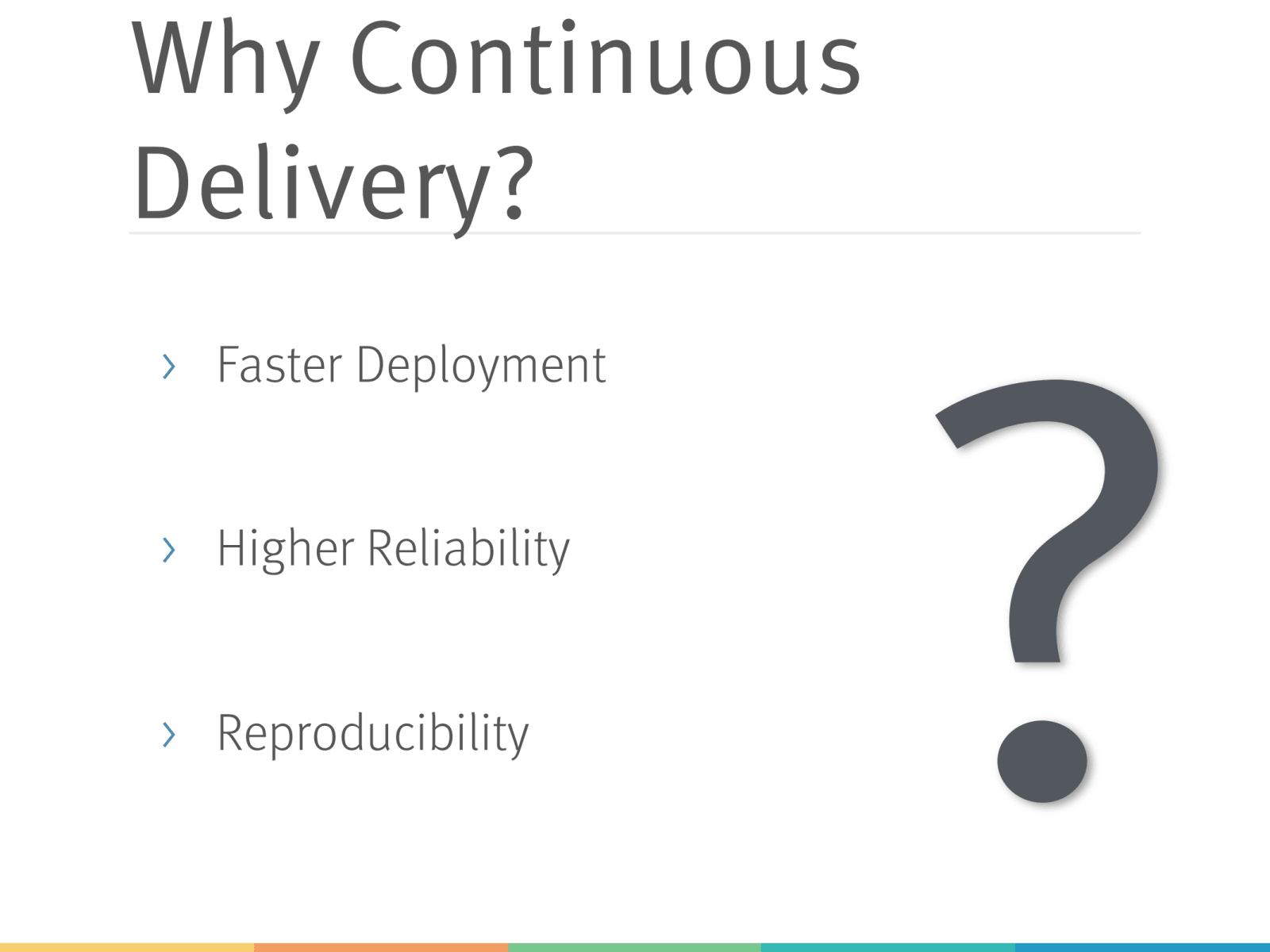 Why Continuous Delivery?

› Faster Deployment

› Higher Reliability

› Reproducibility

?